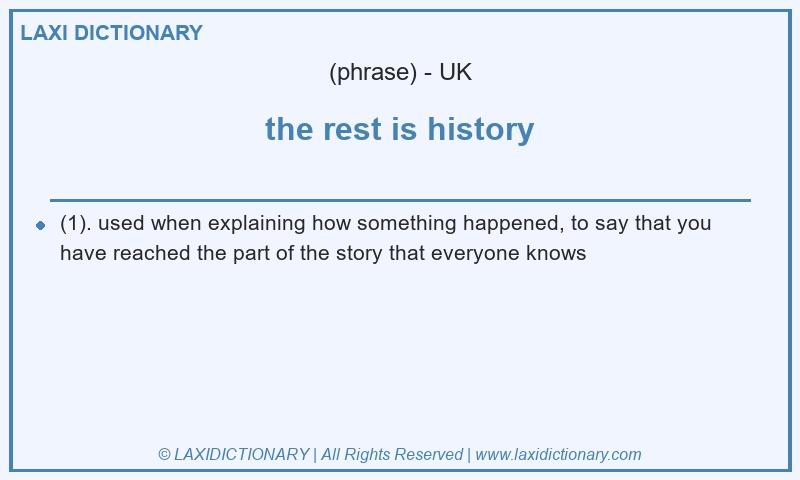 LAXI DICTIONARY

(phrase) - UK

the rest is history

(1). used when explaining how something happened, to say that you have reached the part of the story that everyone knows

© LAXIDICTIONARY | All Rights Reserved | www.laxidictionary.com